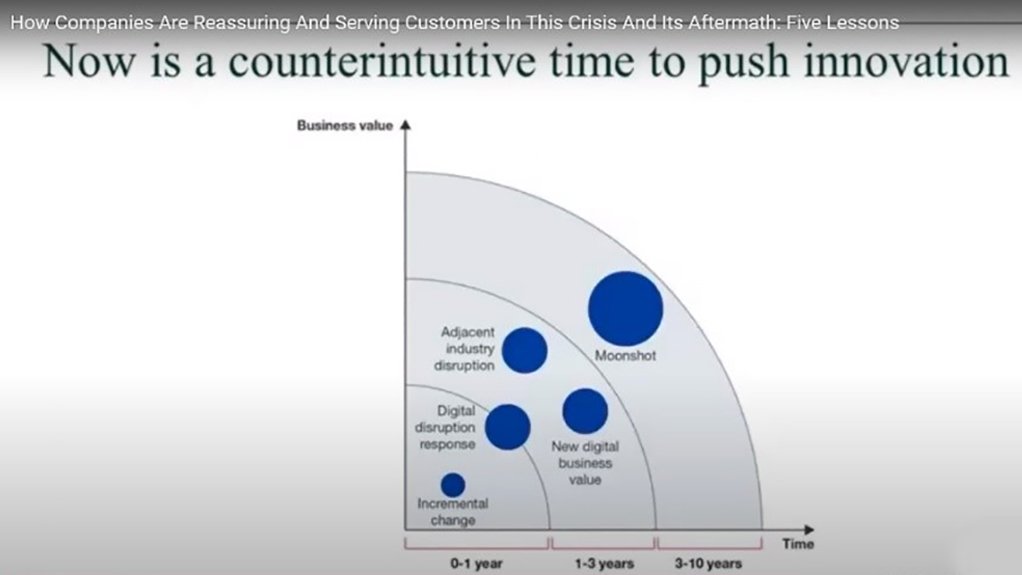 How Companies Are Reassuring And Serving Customers In This Crisis And Its Aftermath: Five Lessons

Now is a counterintuitive time to push innovation

Business value

Adjacent industry disruption

Moonshot

Digital disruption response

New digital business value

Incremental change

Time

0-1 year

1-3 years

3-10 years